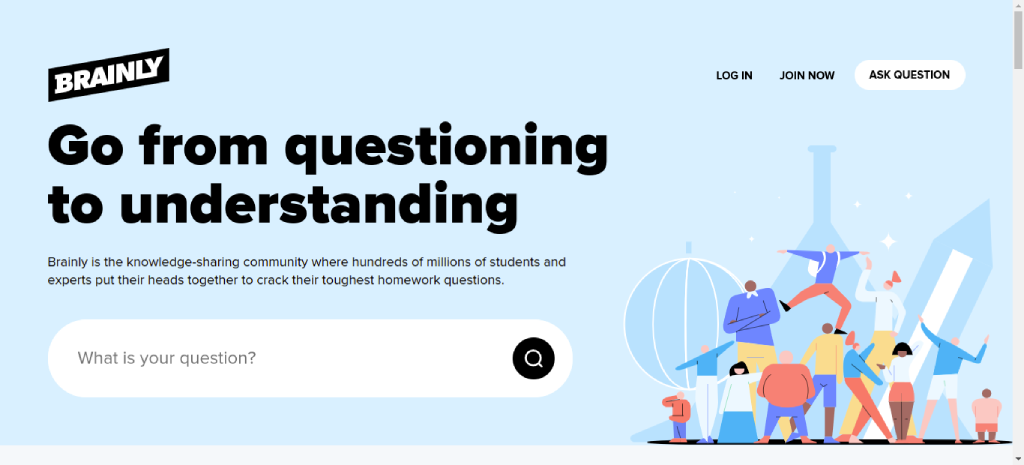 BRAINLY

LOG IN JOIN NOW ASK QUESTION

Go from questioning to understanding

Brainly is the knowledge-sharing community where hundreds of millions of students and experts put their heads together to crack their toughest homework questions.

What is your question?